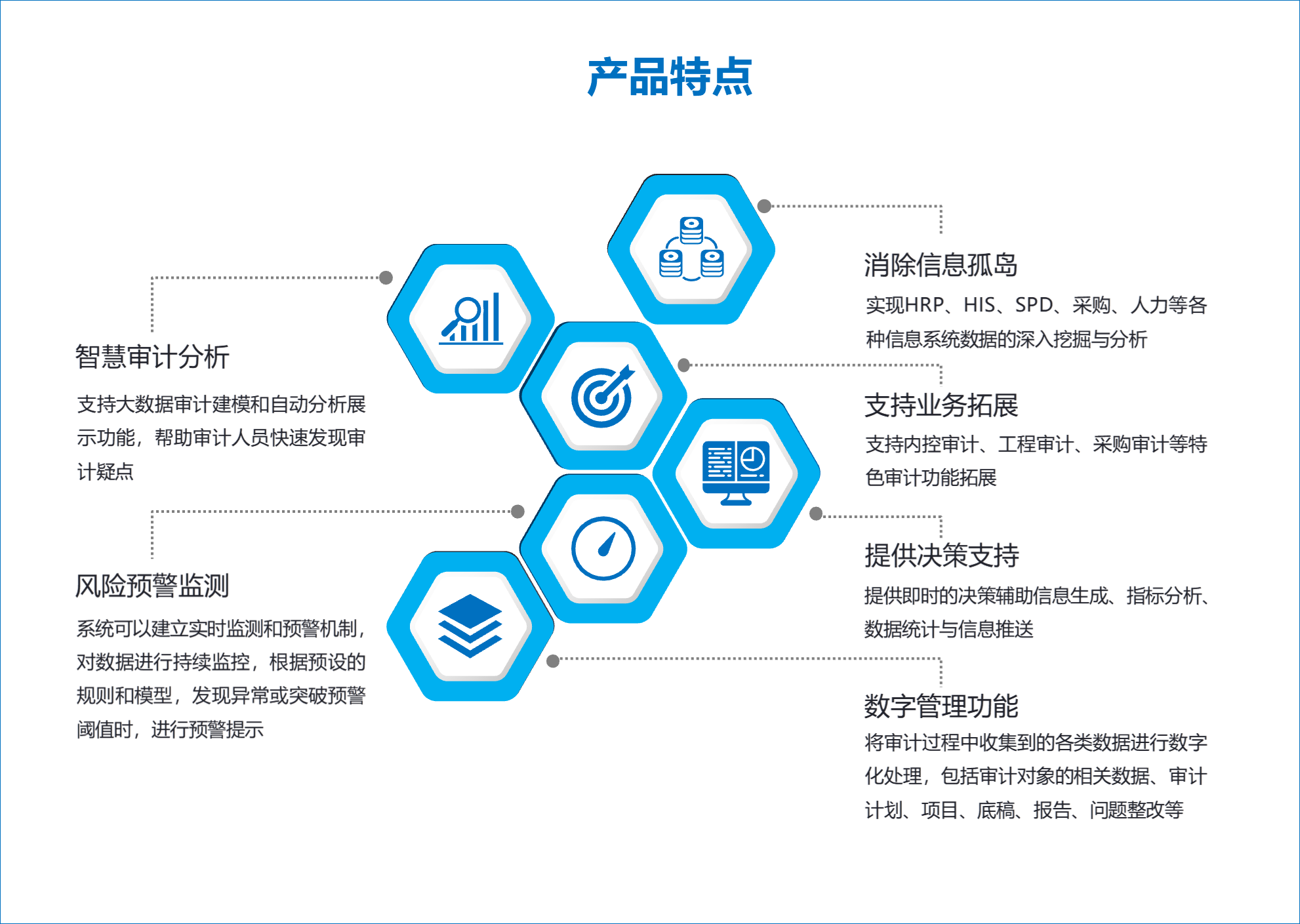 产品特点

智慧审计分析

支持大数据审计建模和自动分析展示功能，帮助审计人员快速发现审计疑点

风险预警监测

系统可以建立实时监测和预警机制，对数据进行持续监控，根据预设的规则和模型，发现异常或突破预警阈值时，进行预警提示

消除信息孤岛

实现HRP、HIS、SPD、采购、人力等各种信息系统数据的深入挖掘与分析

支持业务拓展

支持内控审计、工程审计、采购审计等特色审计功能拓展

提供决策支持

提供即时的决策辅助信息生成、指标分析、数据统计与信息推送

数字管理功能

将审计过程中收集到的各类数据进行数字化处理，包括审计对象的相关数据、审计计划、项目、底稿、报告、问题整改等